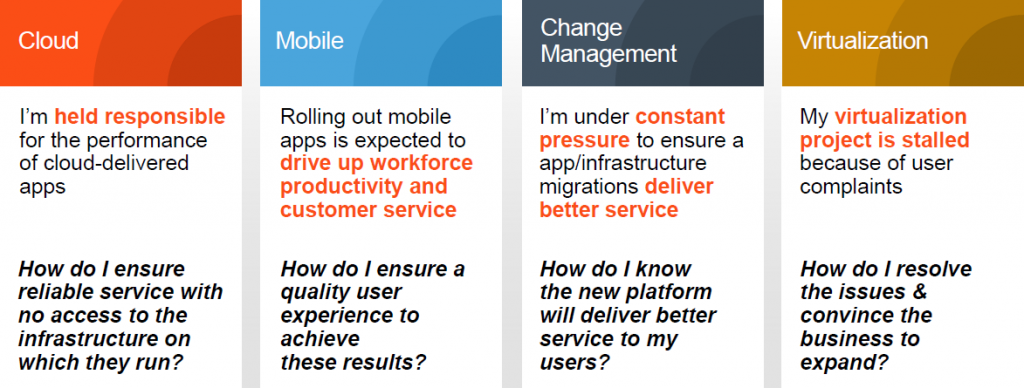 Cloud

I'm held responsible for the performance of cloud-delivered apps

How do I ensure reliable service with no access to the infrastructure on which they run?

Mobile

Rolling out mobile apps is expected to drive up workforce productivity and customer service

How do I ensure a quality user experience to achieve these results?

Change Management

I'm under constant pressure to ensure a app/infrastructure migrations deliver better service

How do I know the new platform will deliver better service to my users?

Virtualization

My virtualization project is stalled because of user complaints

How do I resolve the issues & convince the business to expand?